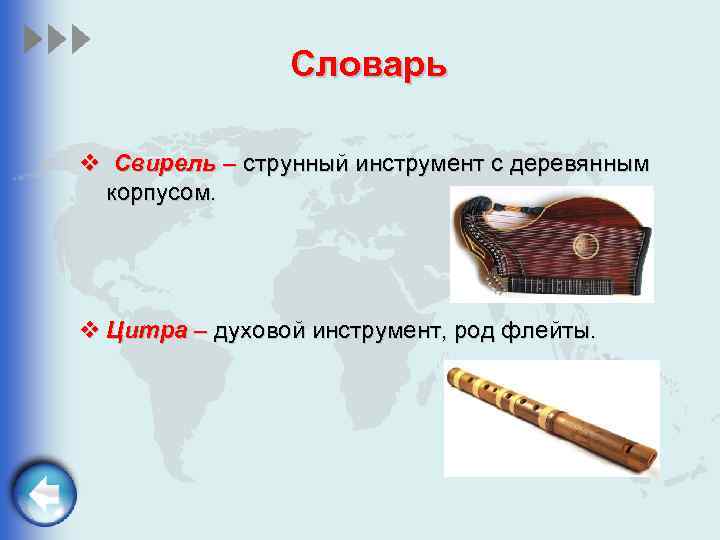 Словарь

❖ Свирель – струнный инструмент с деревянным корпусом.

❖ Цитра – духовой инструмент, род флейты.